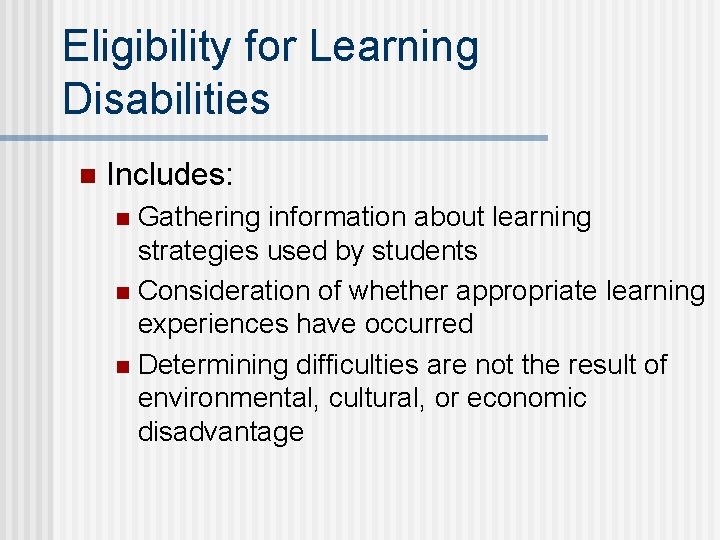 Eligibility for Learning Disabilities

Includes:

Gathering information about learning strategies used by students

Consideration of whether appropriate learning experiences have occurred

Determining difficulties are not the result of environmental, cultural, or economic disadvantage